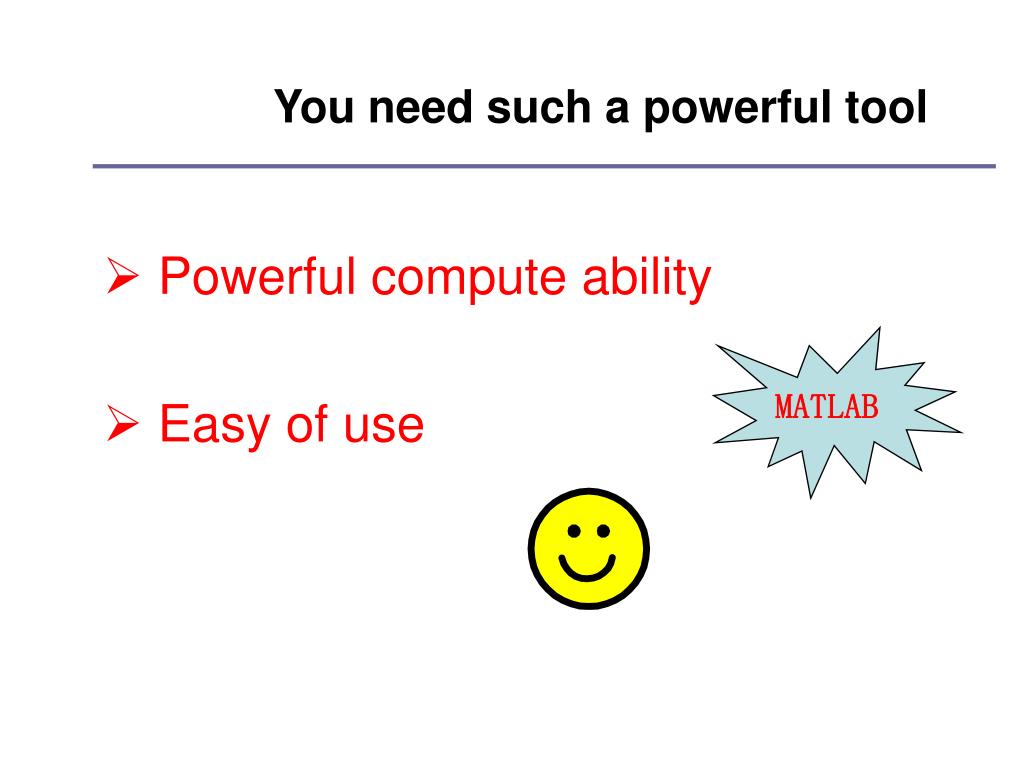 You need such a powerful tool

➢ Powerful compute ability

➢ Easy of use

MATLAB